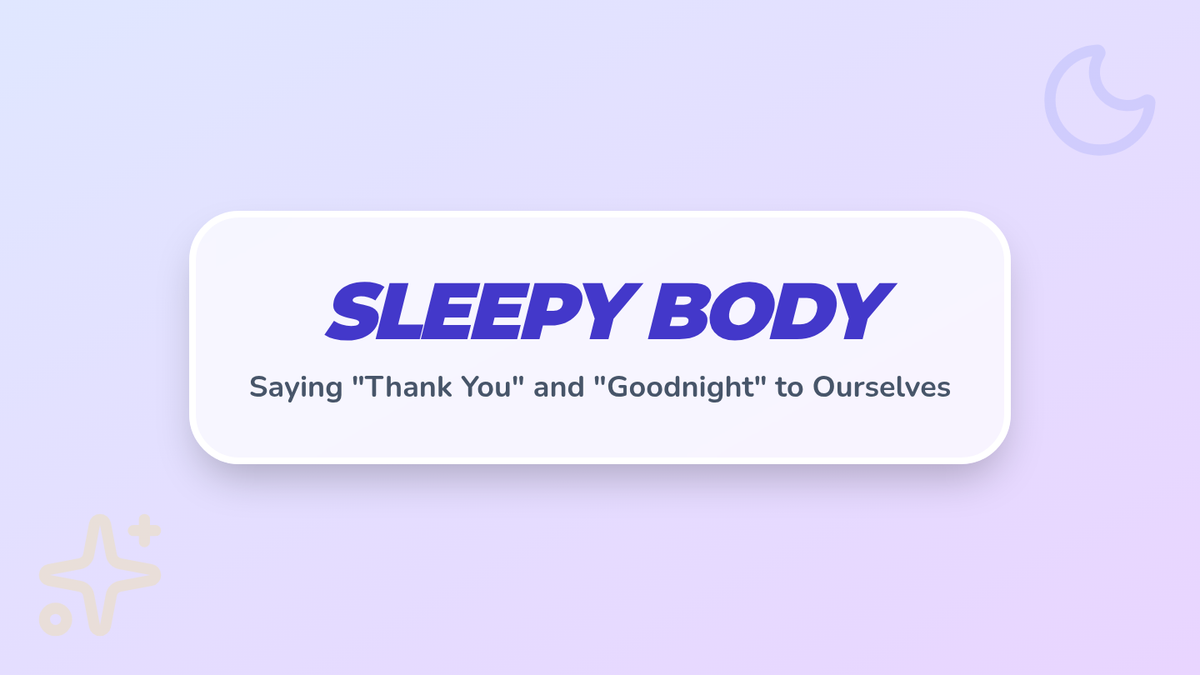 SLEEPY BODY

Saying "Thank You" and "Goodnight" to Ourselves